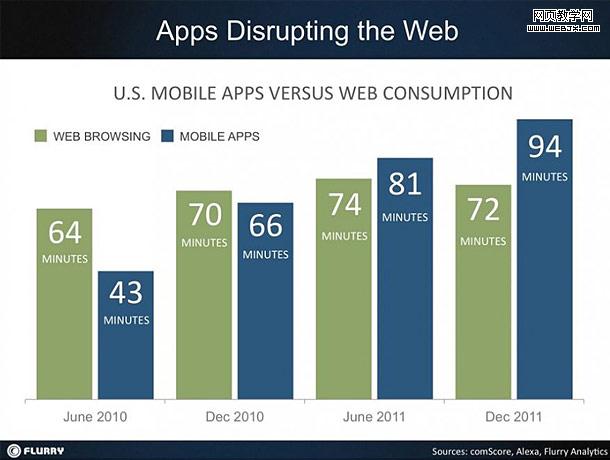 Apps Disrupting the Web

网页教学网
WWW.WEBJX.COM

U.S. MOBILE APPS VERSUS WEB CONSUMPTION

WEB BROWSING MOBILE APPS

64 MINUTES
43 MINUTES
70 MINUTES
66 MINUTES
74 MINUTES
81 MINUTES
72 MINUTES
94 MINUTES

June 2010
Dec 2010
June 2011
Dec 2011

FLURRY
Sources: comScore, Alexa, Flurry Analytics